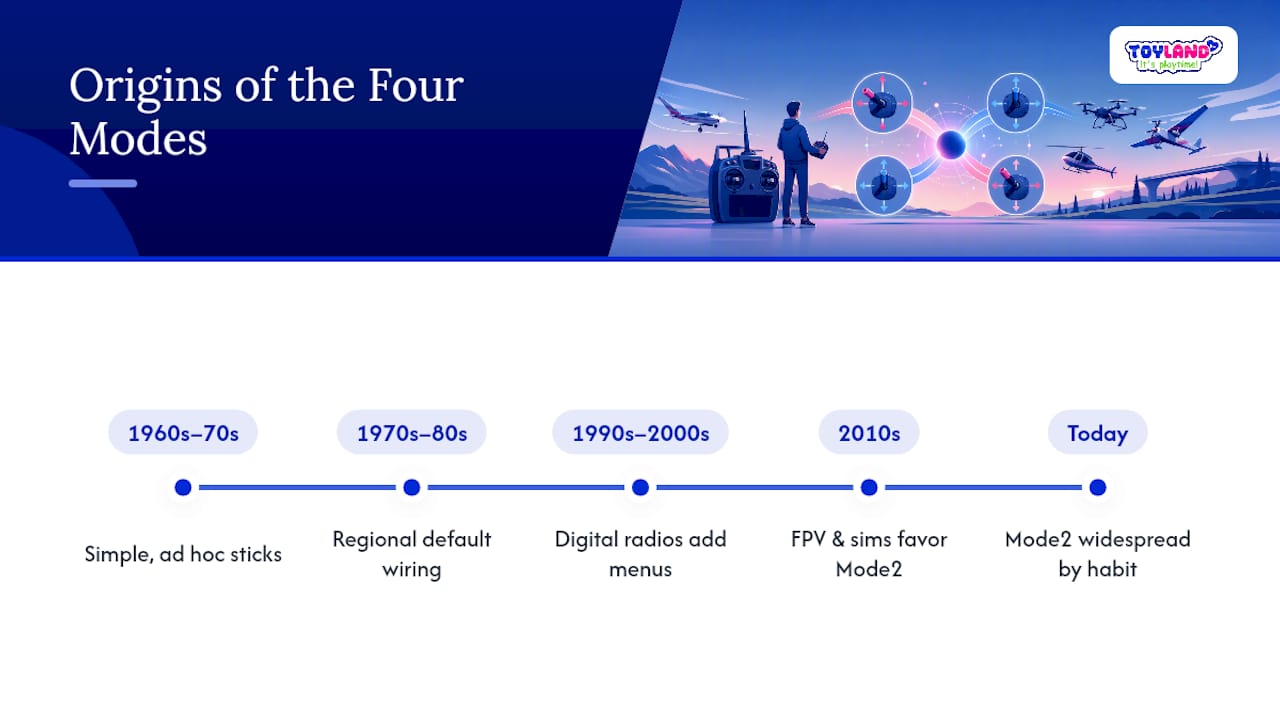 Origins of the Four Modes

TOYLAND
It's playtime!

1960s–70s

Simple, ad hoc sticks

1970s–80s

Regional default wiring

1990s–2000s

Digital radios add menus

2010s

FPV & sims favor Mode2

Today

Mode2 widespread by habit